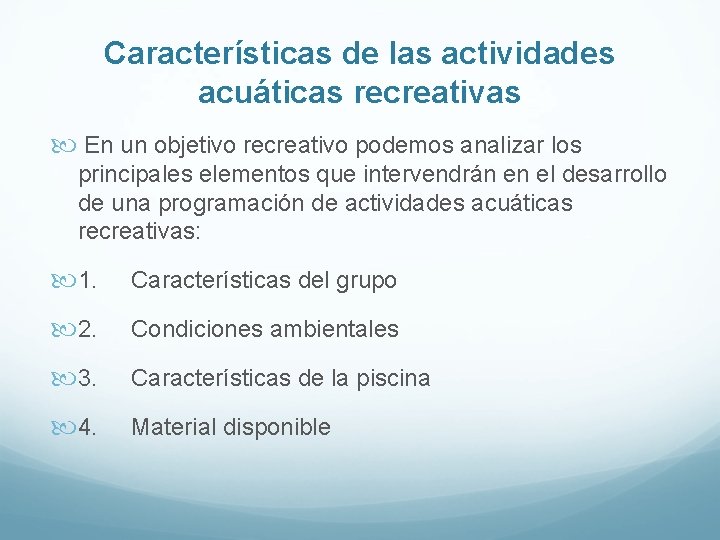 Características de las actividades acuáticas recreativas

En un objetivo recreativo podemos analizar los principales elementos que intervendrán en el desarrollo de una programación de actividades acuáticas recreativas:

1. Características del grupo

2. Condiciones ambientales

3. Características de la piscina

4. Material disponible